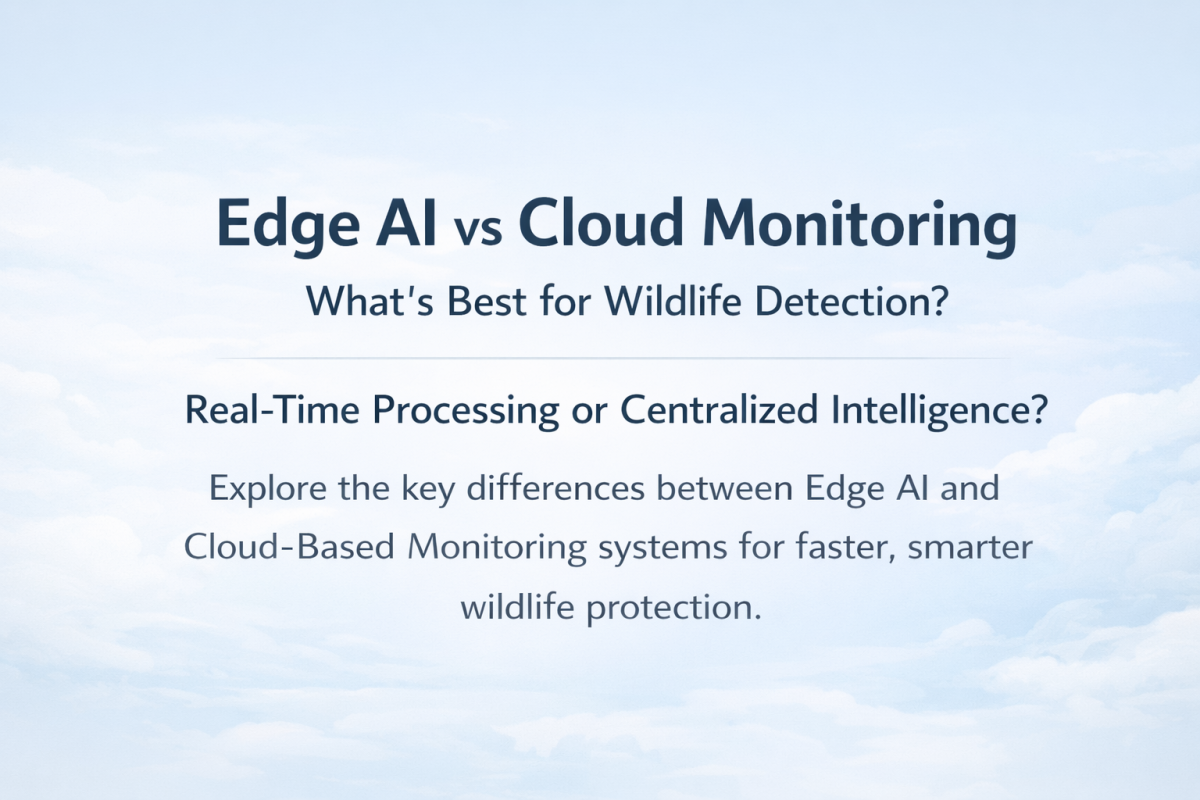 Edge AI vs Cloud Monitoring
What's Best for Wildlife Detection?

Real-Time Processing or Centralized Intelligence?

Explore the key differences between Edge AI and Cloud-Based Monitoring systems for faster, smarter wildlife protection.